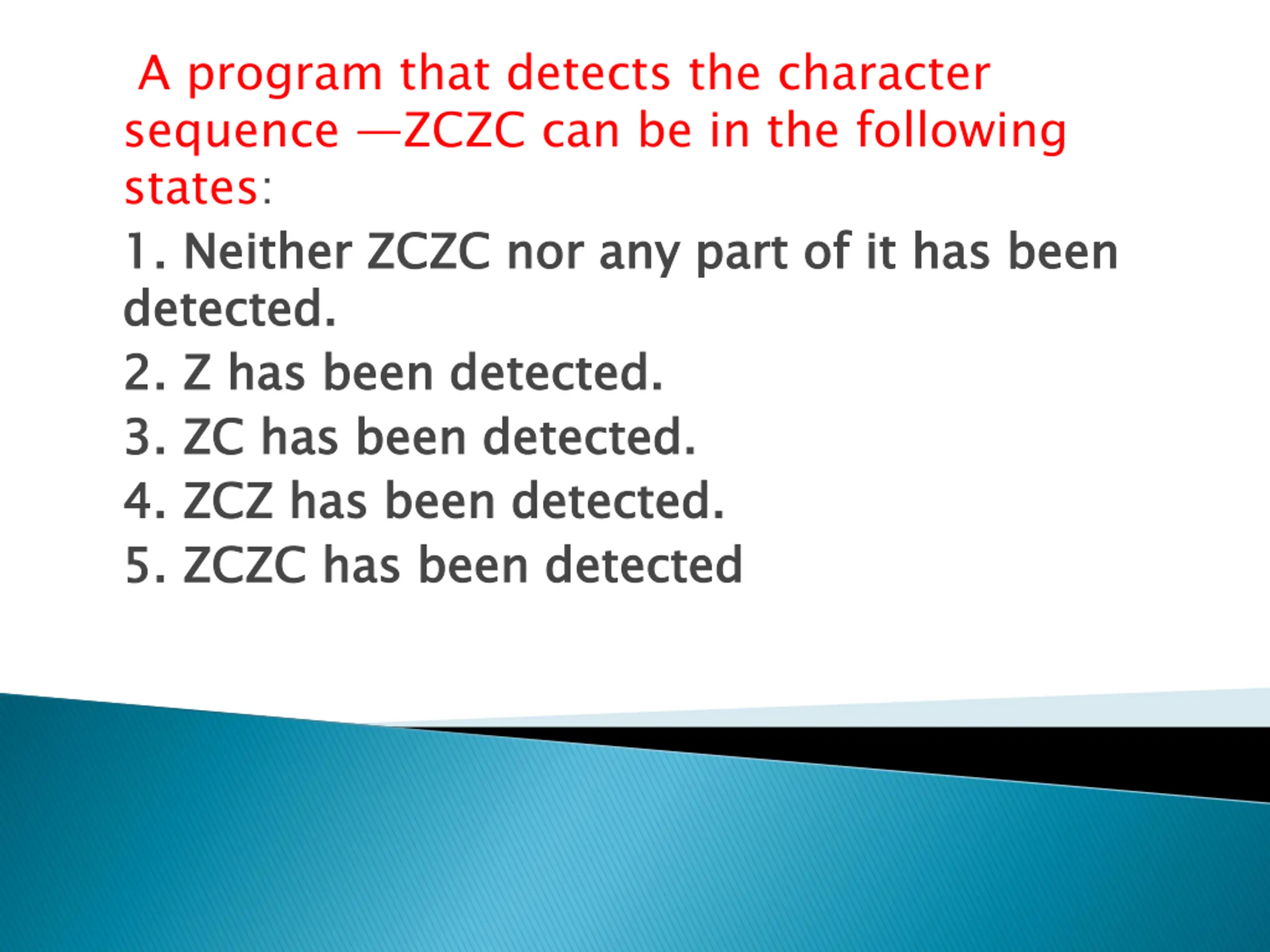 A program that detects the character sequence —ZCZC can be in the following states:

1. Neither ZCZC nor any part of it has been detected.

2. Z has been detected.

3. ZC has been detected.

4. ZCZ has been detected.

5. ZCZC has been detected